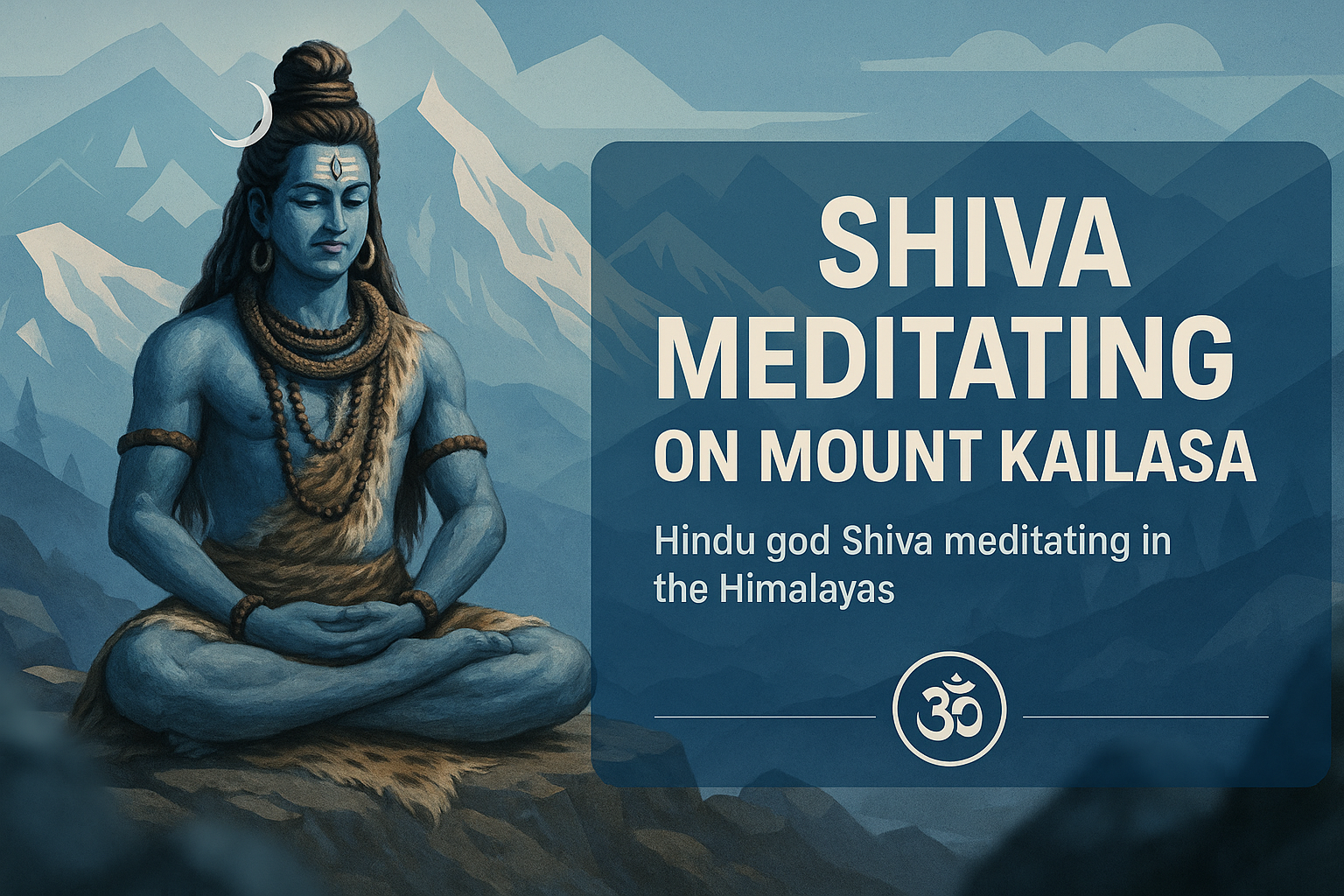 SHIVA MEDITATING ON MOUNT KAILASA

Hindu god Shiva meditating in the Himalayas

ॐ